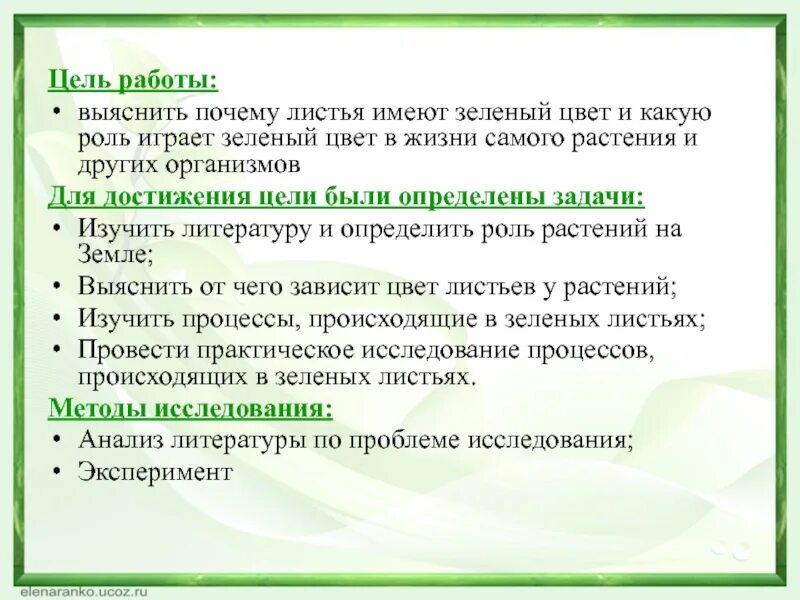 Цель работы:
• выяснить почему листья имеют зеленый цвет и какую роль играет зеленый цвет в жизни самого растения и других организмов

Для достижения цели были определены задачи:
• Изучить литературу и определить роль растений на Земле;
• Выяснить от чего зависит цвет листьев у растений;
• Изучить процессы, происходящие в зеленых листьях;
• Провести практическое исследование процессов, происходящих в зеленых листьях.

Методы исследования:
• Анализ литературы по проблеме исследования;
• Эксперимент

elenaranko.ucoz.ru